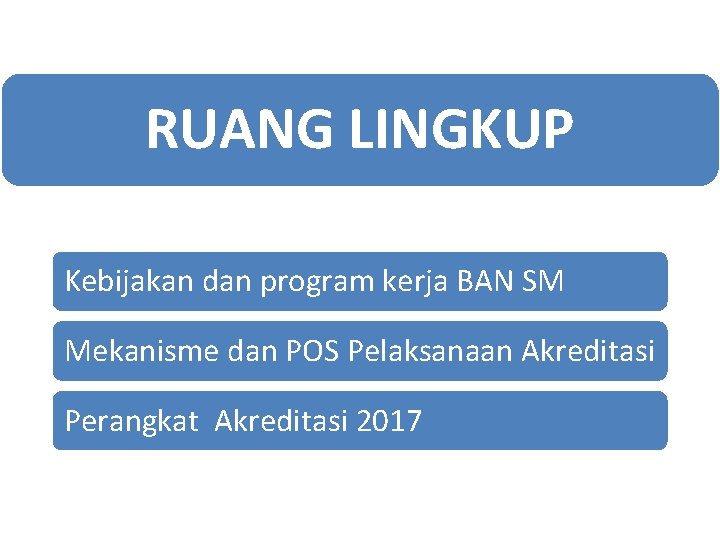 RUANG LINGKUP

Kebijakan dan program kerja BAN SM

Mekanisme dan POS Pelaksanaan Akreditasi

Perangkat Akreditasi 2017